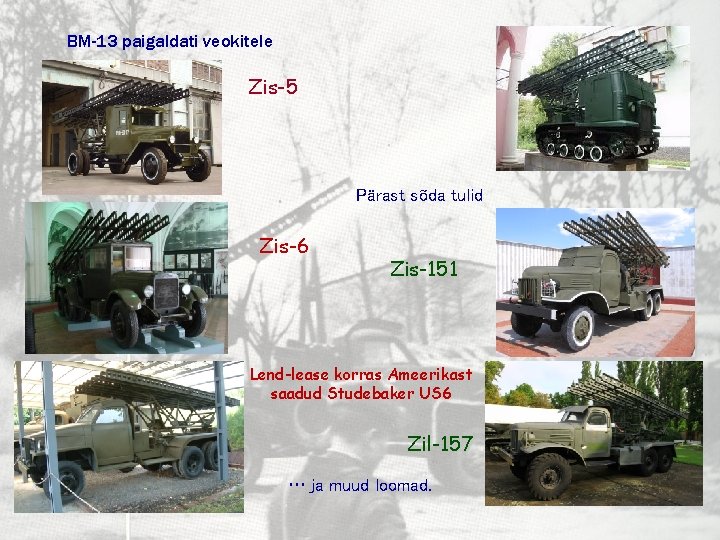 BM-13 paigaldati veokitele

Zis-5

Pärast sõda tulid

Zis-6

Zis-151

Lend-lease korras Ameerikast saadud Studebaker US6

Zil-157

… ja muud loomad.